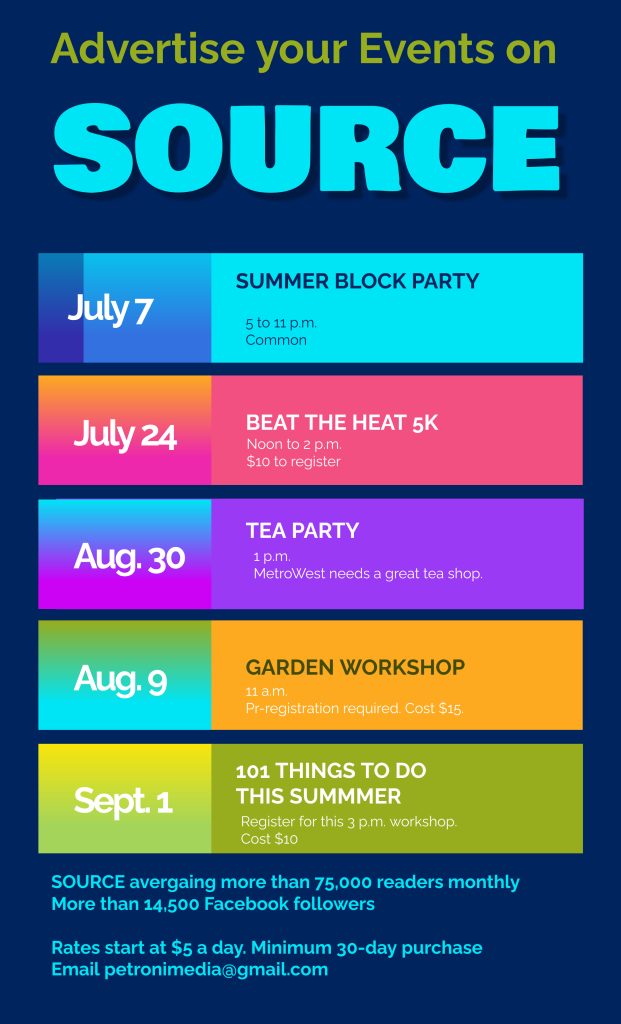 Advertise your Events on

SOURCE

July 7

SUMMER BLOCK PARTY

5 to 11 p.m.
Common

July 24

BEAT THE HEAT 5K
Noon to 2 p.m.
$10 to register

Aug. 30

TEA PARTY
1 p.m.
MetroWest needs a great tea shop.

Aug. 9

GARDEN WORKSHOP
11 a.m.
Pr-registration required. Cost $15.

Sept. 1

101 THINGS TO DO THIS SUMMMER
Register for this 3 p.m. workshop.
Cost $10

SOURCE avergaing more than 75,000 readers monthly
More than 14,500 Facebook followers

Rates start at $5 a day. Minimum 30-day purchase
Email petronimedia@gmail.com